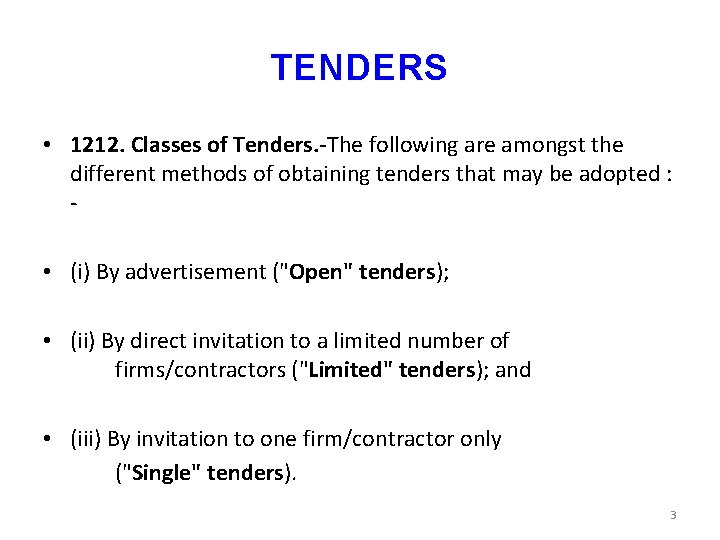 TENDERS

• 1212. Classes of Tenders.-The following are amongst the different methods of obtaining tenders that may be adopted : -

• (i) By advertisement ("Open" tenders);

• (ii) By direct invitation to a limited number of firms/contractors ("Limited" tenders); and

• (iii) By invitation to one firm/contractor only ("Single" tenders).

3